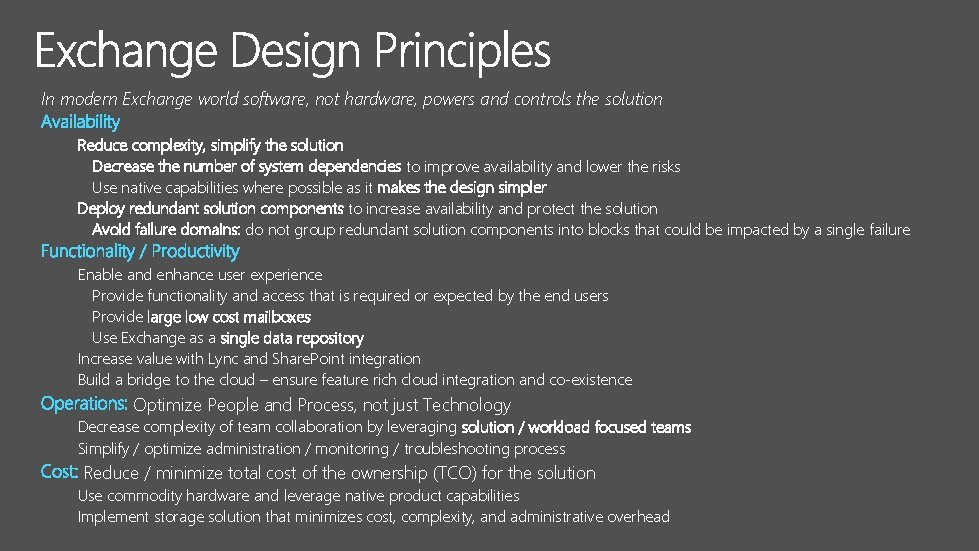 Exchange Design Principles

In modern Exchange world software, not hardware, powers and controls the solution

Availability

Reduce complexity, simplify the solution

Decrease the number of system dependencies to improve availability and lower the risks

Use native capabilities where possible as it makes the design simpler

Deploy redundant solution components to increase availability and protect the solution

Avoid failure domains: do not group redundant solution components into blocks that could be impacted by a single failure

Functionality / Productivity

Enable and enhance user experience

Provide functionality and access that is required or expected by the end users

Provide large low cost mailboxes

Use Exchange as a single data repository

Increase value with Lync and SharePoint integration

Build a bridge to the cloud – ensure feature rich cloud integration and co-existence

Operations: Optimize People and Process, not just Technology

Decrease complexity of team collaboration by leveraging solution / workload focused teams

Simplify / optimize administration / monitoring / troubleshooting process

Cost: Reduce / minimize total cost of the ownership (TCO) for the solution

Use commodity hardware and leverage native product capabilities

Implement storage solution that minimizes cost, complexity, and administrative overhead